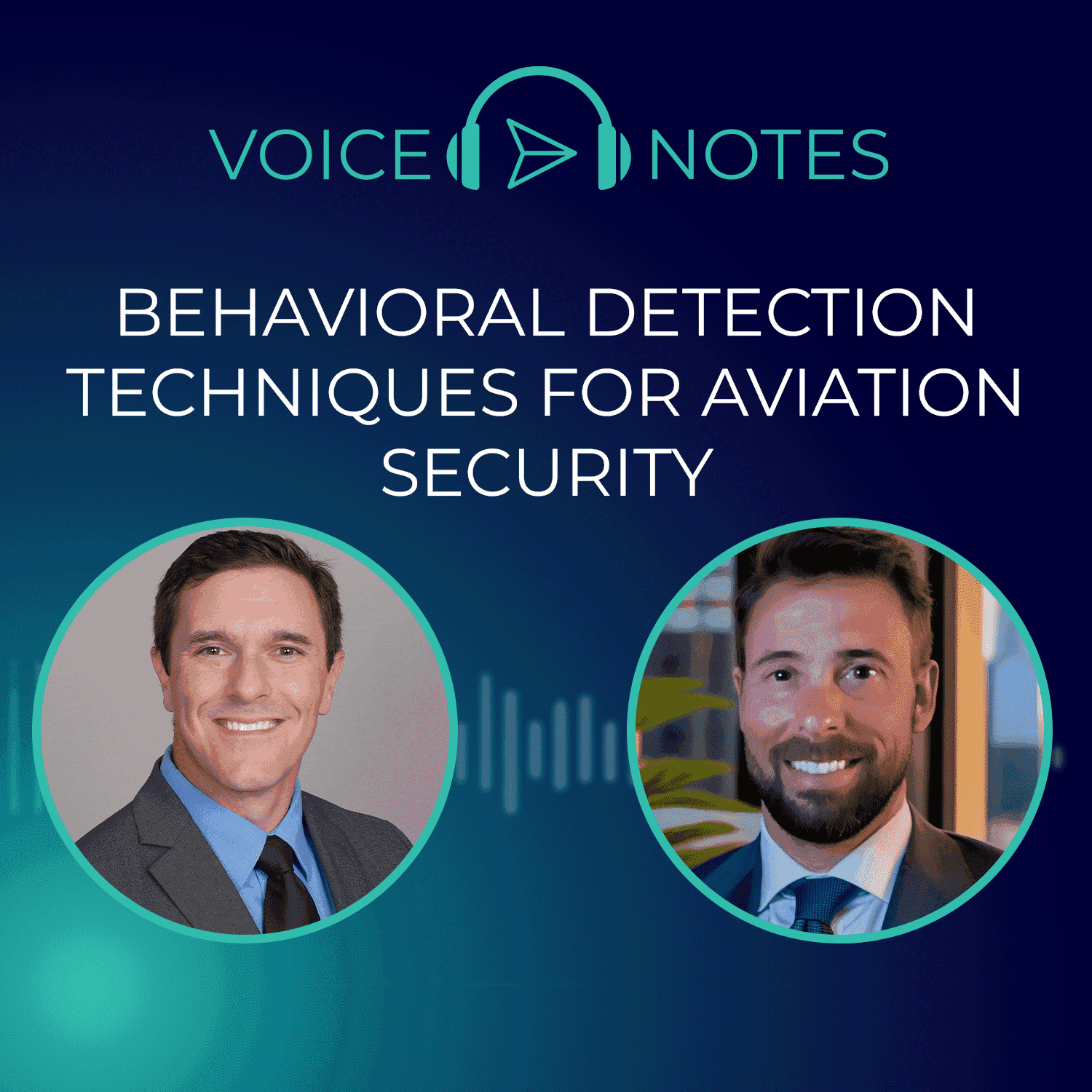 VOICE NOTES

BEHAVIORAL DETECTION TECHNIQUES FOR AVIATION SECURITY